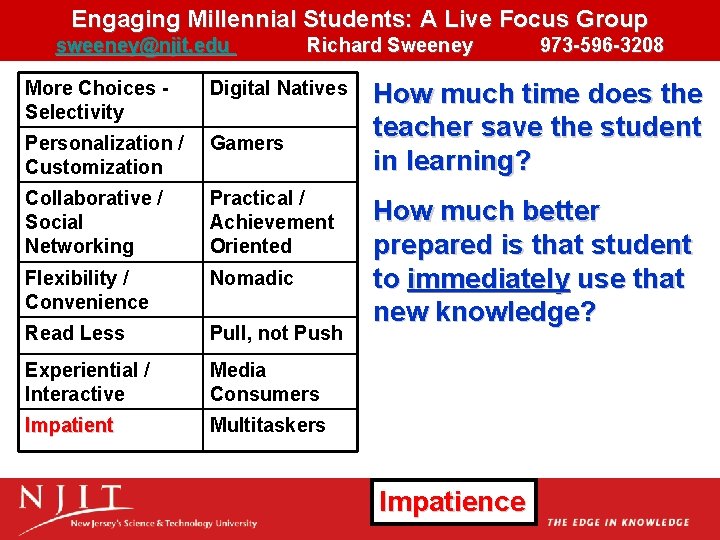 Engaging Millennial Students: A Live Focus Group

sweeney@njit.edu Richard Sweeney 973-596-3208

| More Choices - Selectivity | Digital Natives |
|---|---|
| Personalization / Customization | Gamers |
| Collaborative / Social Networking | Practical / Achievement Oriented |
| Flexibility / Convenience | Nomadic |
| Read Less | Pull, not Push |
| Experiential / Interactive | Media Consumers |
| Impatient | Multitaskers |

How much time does the teacher save the student in learning?

How much better prepared is that student to immediately use that new knowledge?

NJIT
New Jersey's Science & Technology University

Impatience

THE EDGE IN KNOWLEDGE